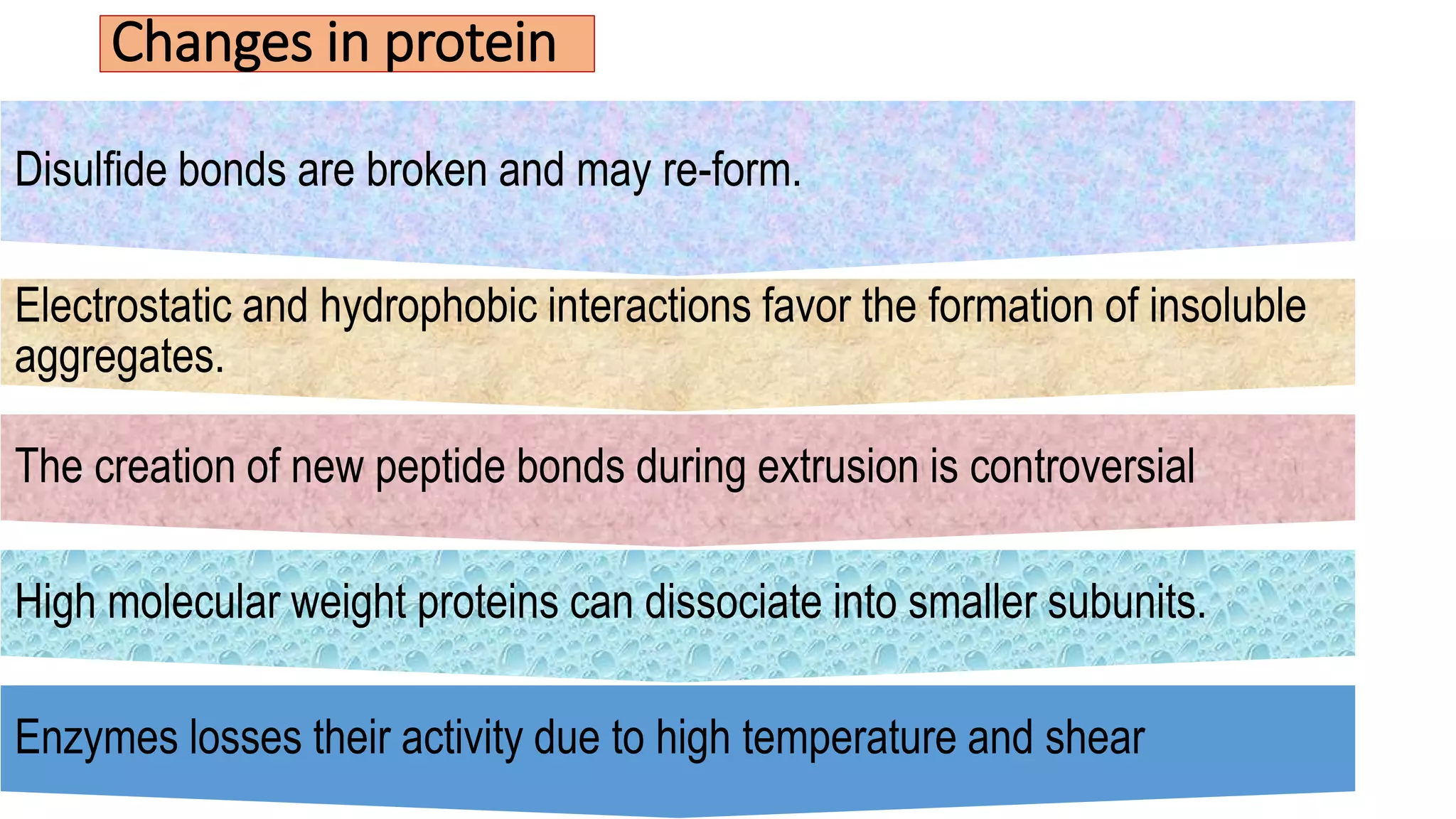 Changes in protein

Disulfide bonds are broken and may re-form.

Electrostatic and hydrophobic interactions favor the formation of insoluble aggregates.

The creation of new peptide bonds during extrusion is controversial

High molecular weight proteins can dissociate into smaller subunits.

Enzymes losses their activity due to high temperature and shear